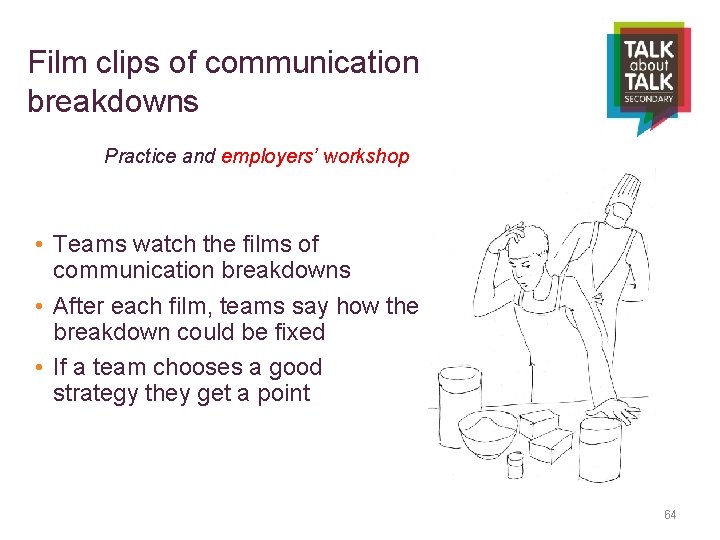 Film clips of communication breakdowns

TALK
about
TALK
SECONDARY

Practice and employers' workshop

• Teams watch the films of communication breakdowns
• After each film, teams say how the breakdown could be fixed
• If a team chooses a good strategy they get a point

64